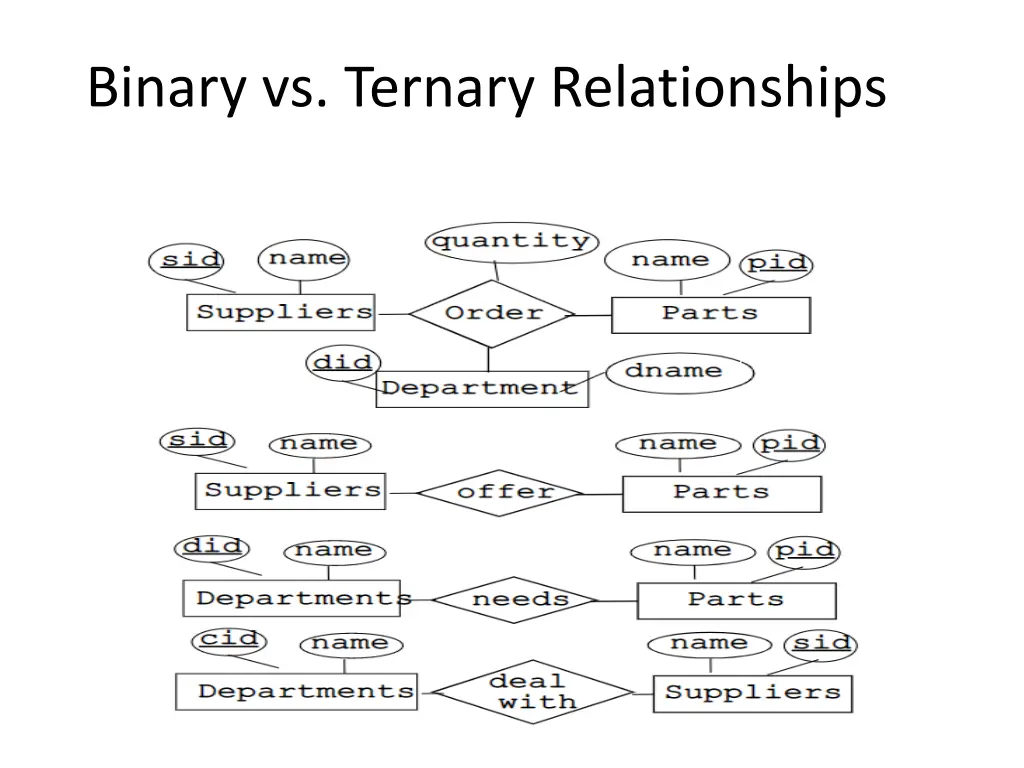 Binary vs. Ternary Relationships

sid
name
quantity
name
pid
Suppliers
Order
Parts
did
Department
dname

sid
name
name
pid
Suppliers
offer
Parts

did
name
name
pid
Departments
needs
Parts

cid
name
name
sid
Departments
deal with
Suppliers